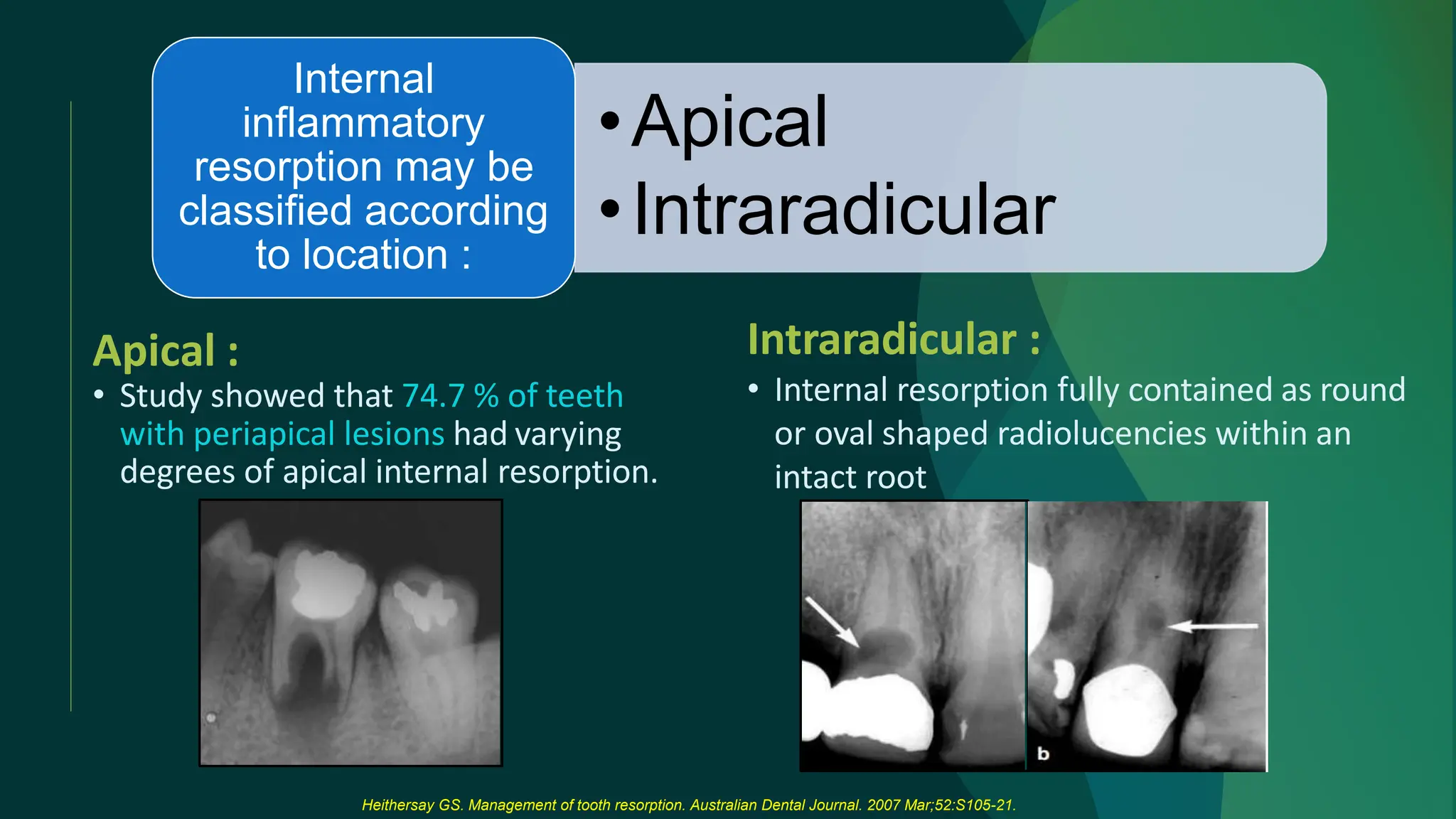 Internal inflammatory resorption may be classified according to location :

• Apical
• Intraradicular

Apical :
• Study showed that 74.7 % of teeth with periapical lesions had varying degrees of apical internal resorption.

Intraradicular :
• Internal resorption fully contained as round or oval shaped radiolucencies within an intact root

b

Heithersay GS. Management of tooth resorption. Australian Dental Journal. 2007 Mar;52:S105-21.